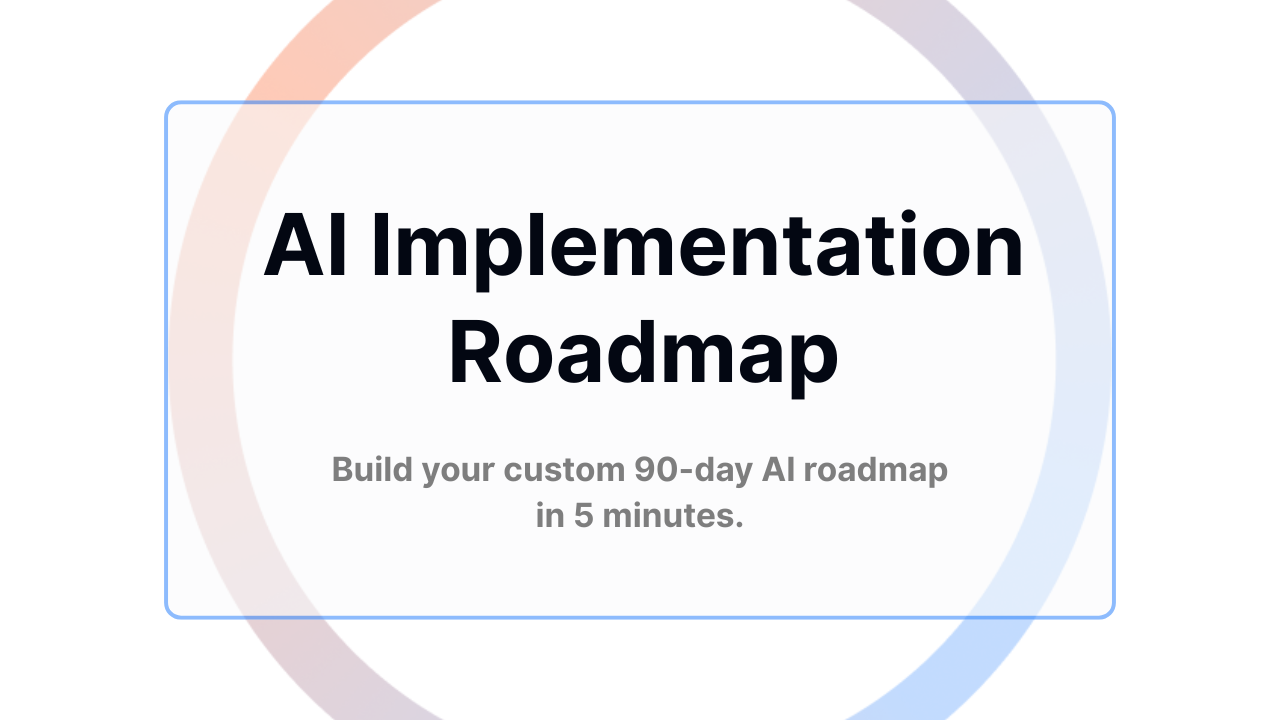 AI Implementation Roadmap

Build your custom 90-day AI roadmap in 5 minutes.